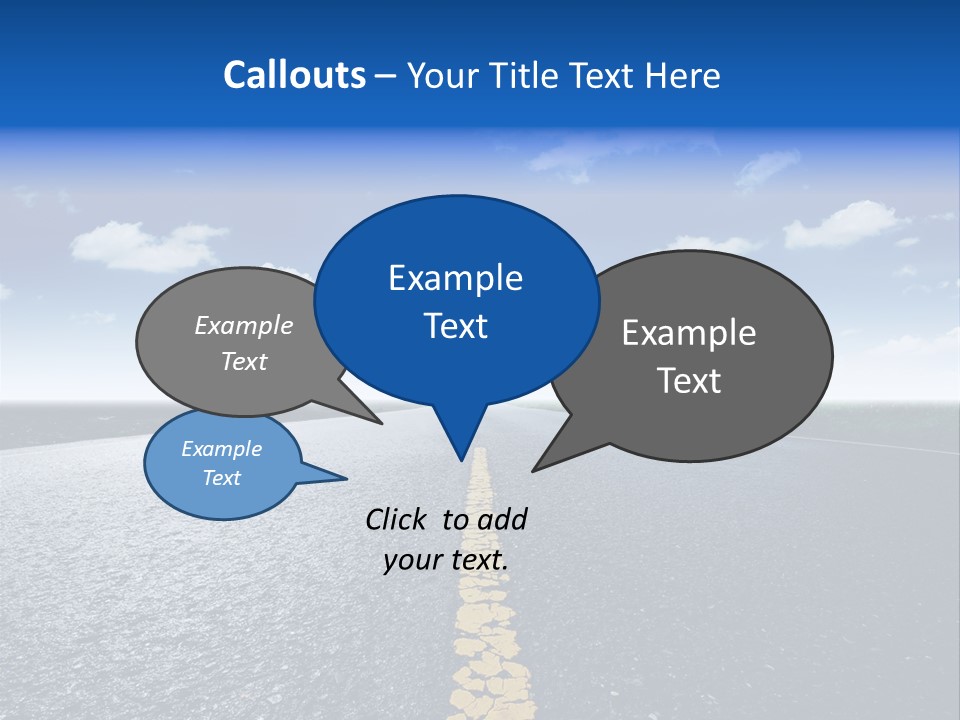 Callouts – Your Title Text Here

Example Text

Example Text

Example Text

Example Text

Click to add your text.